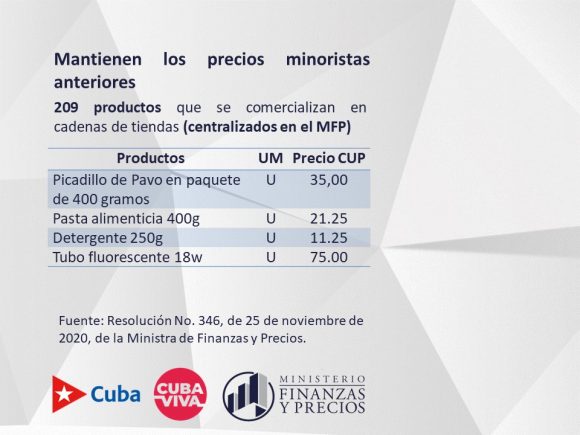 Mantienen los precios minoristas anteriores

209 productos que se comercializan en cadenas de tiendas (centralizados en el MFP)

| Productos | UM | Precio CUP |
|---|---|---|
| Picadillo de Pavo en paquete de 400 gramos | U | 35,00 |
| Pasta alimenticia 400g | U | 21.25 |
| Detergente 250g | U | 11.25 |
| Tubo fluorescente 18w | U | 75.00 |

Fuente: Resolución No. 346, de 25 de noviembre de 2020, de la Ministra de Finanzas y Precios.

Cuba

CUBA VIVA

MINISTERIO FINANZAS Y PRECIOS